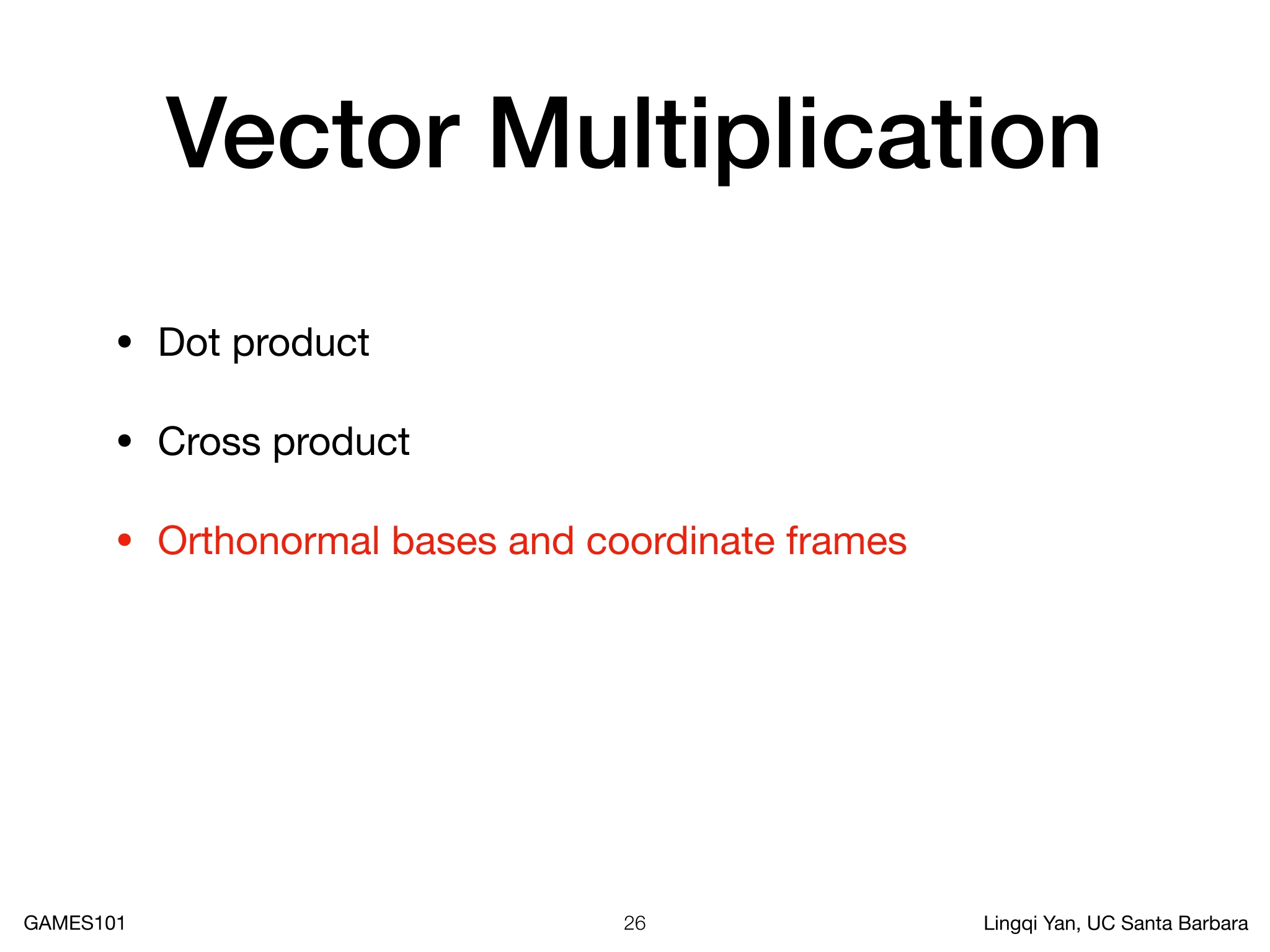 Vector Multiplication

• Dot product

• Cross product

• Orthonormal bases and coordinate frames

GAMES101 26 Lingqi Yan, UC Santa Barbara